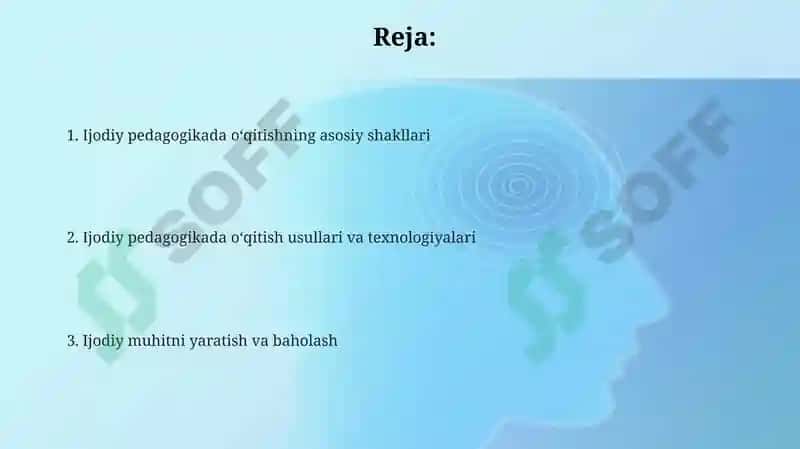 Reja:

1. Ijodiy pedagogikada oʻqitishning asosiy shakllari

2. Ijodiy pedagogikada oʻqitish usullari va texnologiyalari

3. Ijodiy muhitni yaratish va baholash

SOFF

SOFF